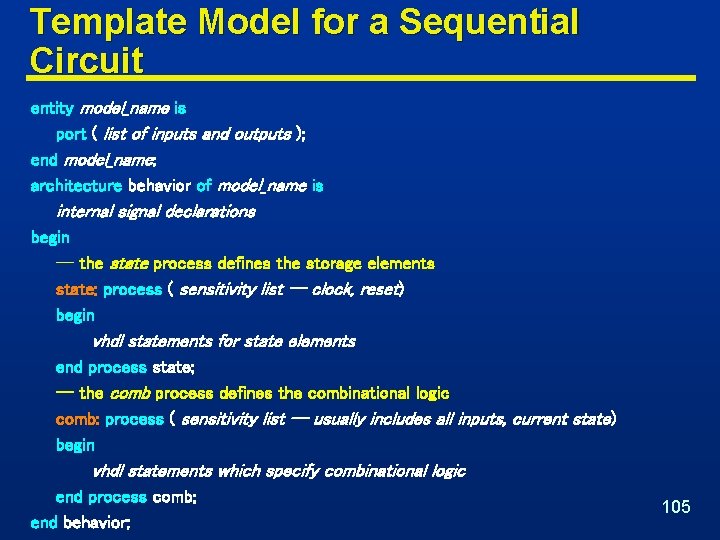 Template Model for a Sequential Circuit

entity model_name is
port ( list of inputs and outputs );
end model_name;
architecture behavior of model_name is
internal signal declarations
begin
— the state process defines the storage elements
state: process ( sensitivity list — clock, reset)
begin
vhdl statements for state elements
end process state;
— the comb process defines the combinational logic
comb: process ( sensitivity list — usually includes all inputs, current state)
begin
vhdl statements which specify combinational logic
end process comb;
end behavior;

105